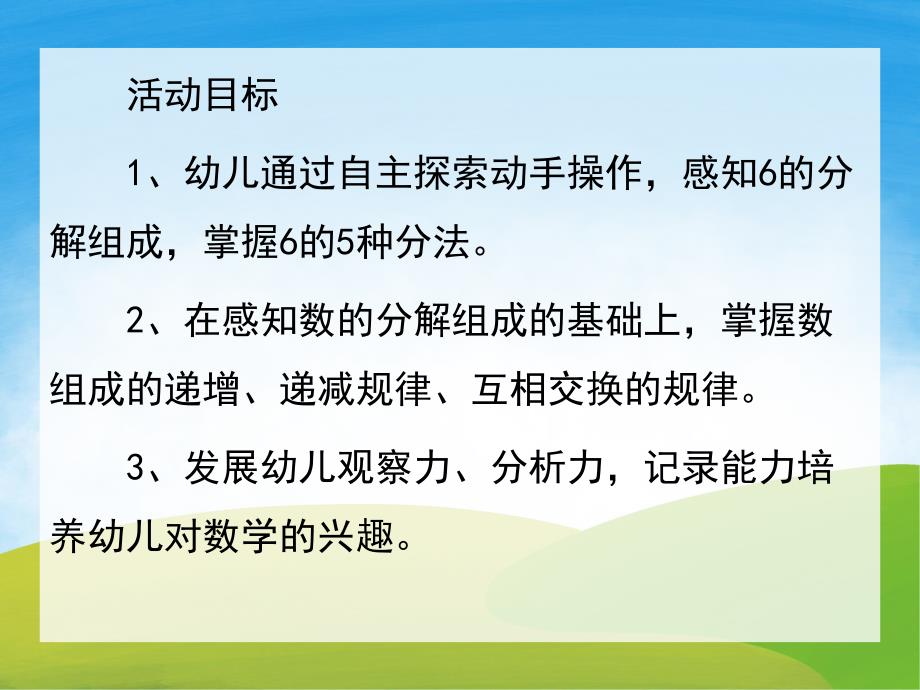 活动目标

1、幼儿通过自主探索动手操作，感知6的分解组成，掌握6的5种分法。

2、在感知数的分解组成的基础上，掌握数组成的递增、递减规律、互相交换的规律。

3、发展幼儿观察力、分析力，记录能力培养幼儿对数学的兴趣。